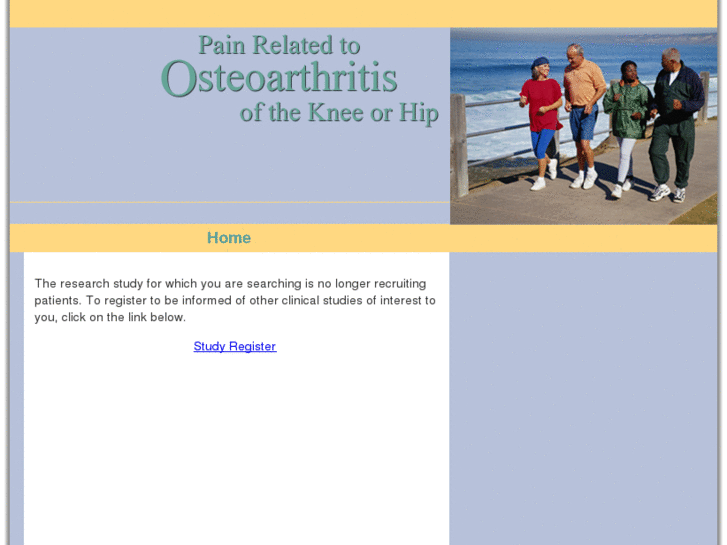 Pain Related to
Osteoarthritis
of the Knee or Hip

Home

The research study for which you are searching is no longer recruiting patients. To register to be informed of other clinical studies of interest to you, click on the link below.

Study Register